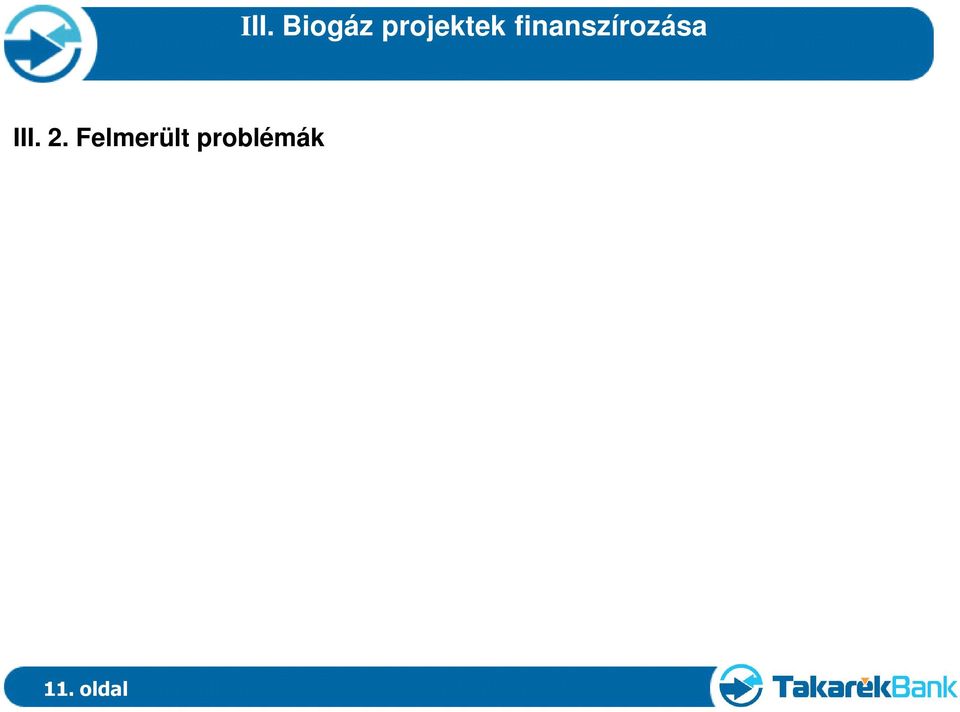 III. Biogáz projektek finanszírozása

III. 2. Felmerült problémák

11. oldal

TakarékBank